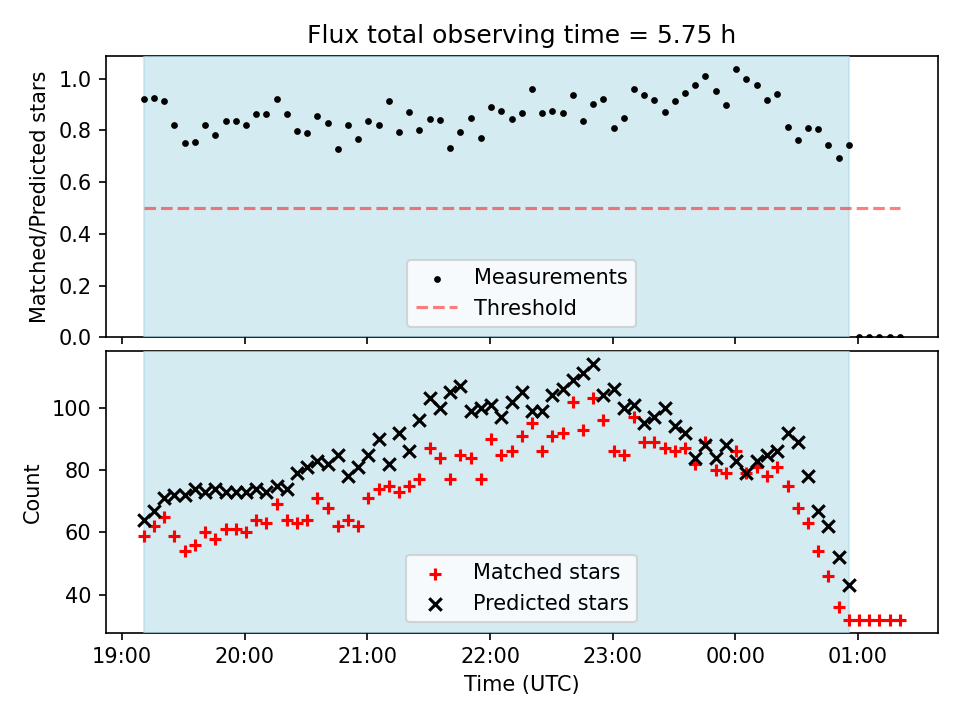 Flux total observing time = 5.75 h

Matched/Predicted stars

1.0
0.8
0.6
0.4
0.2
0.0

Measurements
Threshold

Count

100
80
60
40

Matched stars
Predicted stars

19:00 20:00 21:00 22:00 23:00 00:00 01:00
Time (UTC)